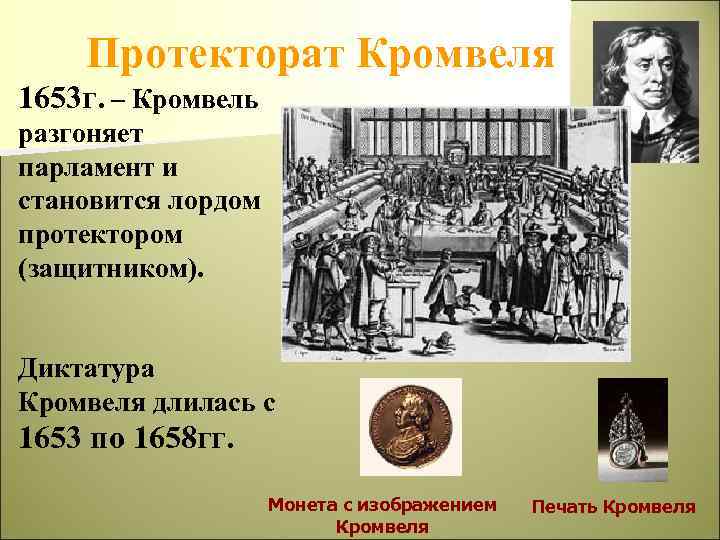 Протекторат Кромвеля

1653г. – Кромвель разгоняет парламент и становится лордом протектором (защитником).

Диктатура Кромвеля длилась с 1653 по 1658гг.

Монета с изображением Кромвеля

Печать Кромвеля